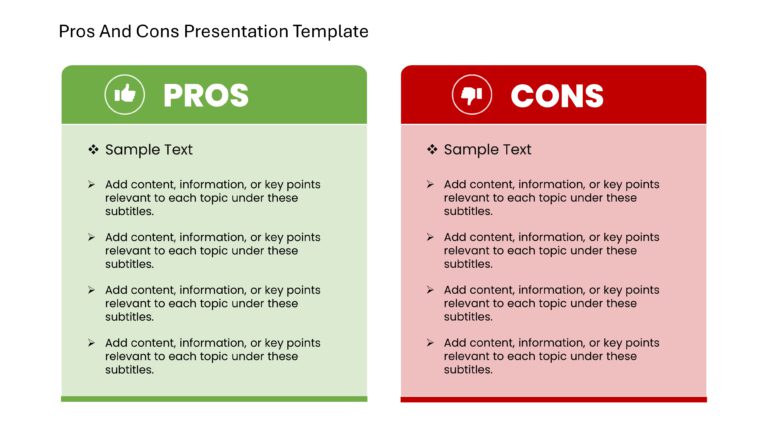 Pros And Cons Presentation Template

PROS

❖ Sample Text

➢ Add content, information, or key points relevant to each topic under these subtitles.

➢ Add content, information, or key points relevant to each topic under these subtitles.

➢ Add content, information, or key points relevant to each topic under these subtitles.

➢ Add content, information, or key points relevant to each topic under these subtitles.

CONS

❖ Sample Text

➢ Add content, information, or key points relevant to each topic under these subtitles.

➢ Add content, information, or key points relevant to each topic under these subtitles.

➢ Add content, information, or key points relevant to each topic under these subtitles.

➢ Add content, information, or key points relevant to each topic under these subtitles.